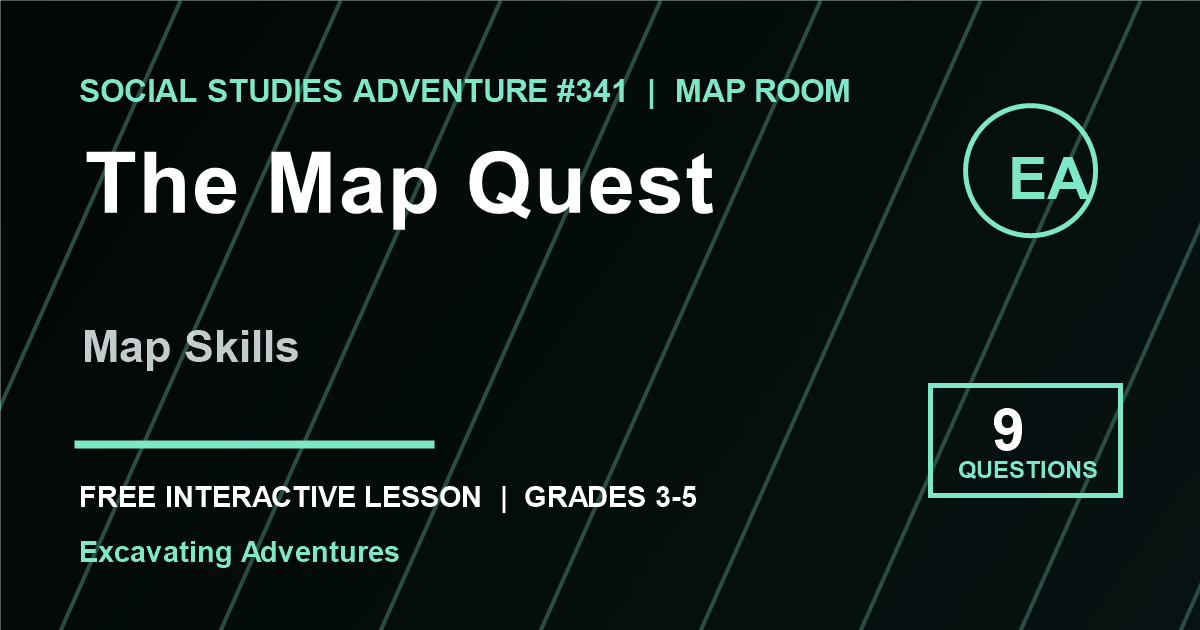 SOCIAL STUDIES ADVENTURE #341 | MAP ROOM

The Map Quest

EA

Map Skills

9
QUESTIONS

FREE INTERACTIVE LESSON | GRADES 3-5

Excavating Adventures